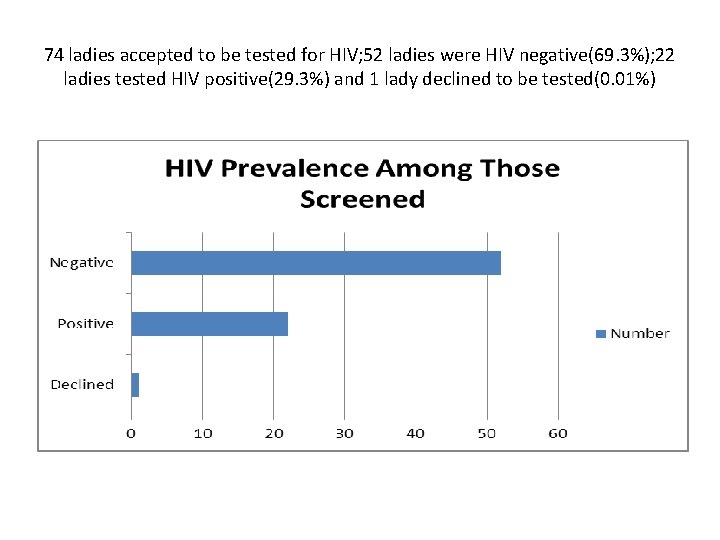 74 ladies accepted to be tested for HIV;52 ladies were HIV negative(69.3%);22 ladies tested HIV positive(29.3%) and 1 lady declined to be tested(0.01%)

HIV Prevalence Among Those Screened

Negative
Positive
Declined

0 10 20 30 40 50 60

Number